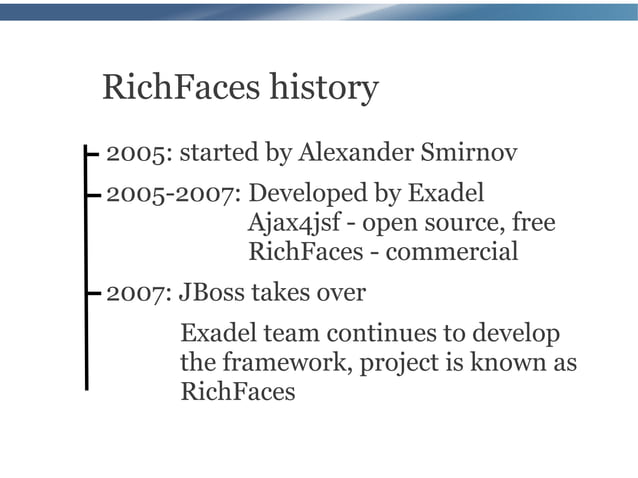 RichFaces history

2005: started by Alexander Smirnov

2005-2007: Developed by Exadel
Ajax4jsf - open source, free
RichFaces - commercial

2007: JBoss takes over

Exadel team continues to develop the framework, project is known as RichFaces